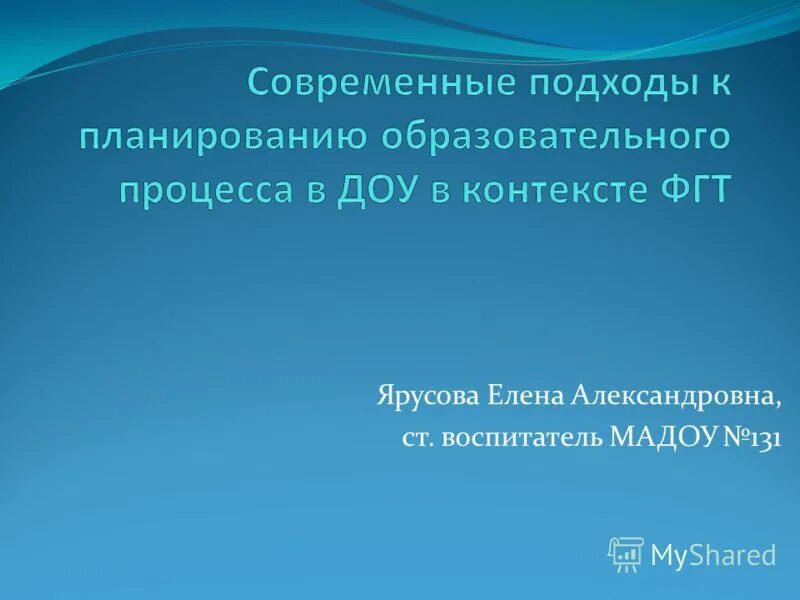 Современные подходы к планированию образовательного процесса в ДОУ в контексте ФГТ

Ярусова Елена Александровна,
ст. воспитатель МАДОУ №131

MyShared